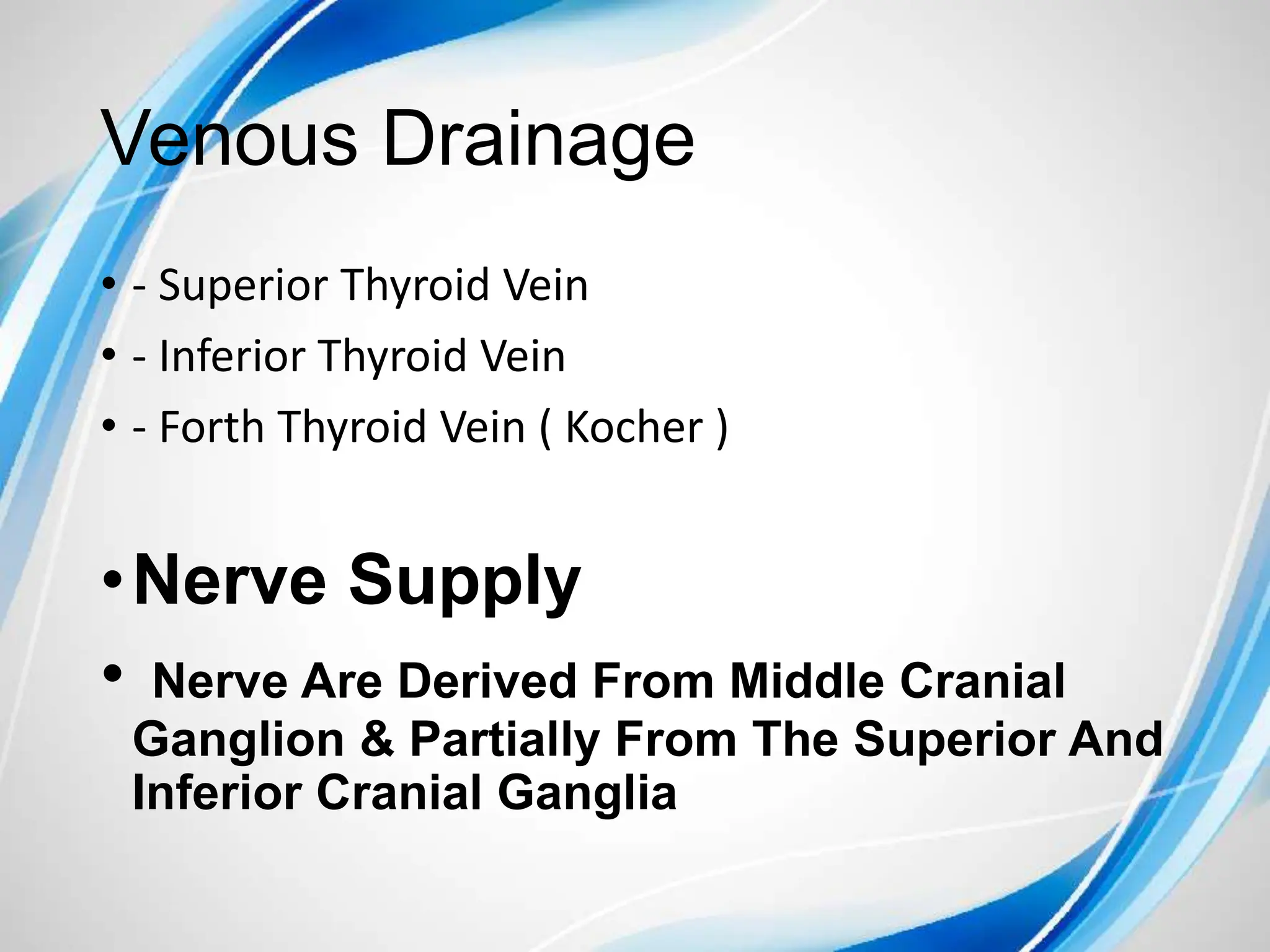 Venous Drainage

• - Superior Thyroid Vein
• - Inferior Thyroid Vein
• - Forth Thyroid Vein ( Kocher )

• Nerve Supply

• Nerve Are Derived From Middle Cranial Ganglion & Partially From The Superior And Inferior Cranial Ganglia